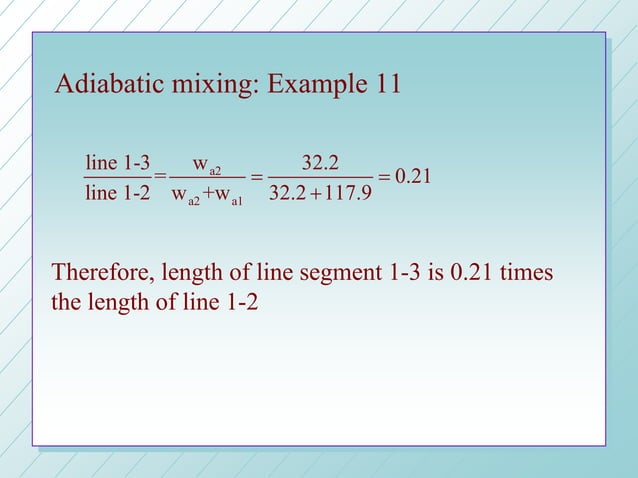 Adiabatic mixing: Example 11

$\frac{\text{line 1-3}}{\text{line 1-2}} = \frac{w_{a2}}{w_{a2}+w_{a1}} = \frac{32.2}{32.2+117.9} = 0.21$

Therefore, length of line segment 1-3 is 0.21 times the length of line 1-2